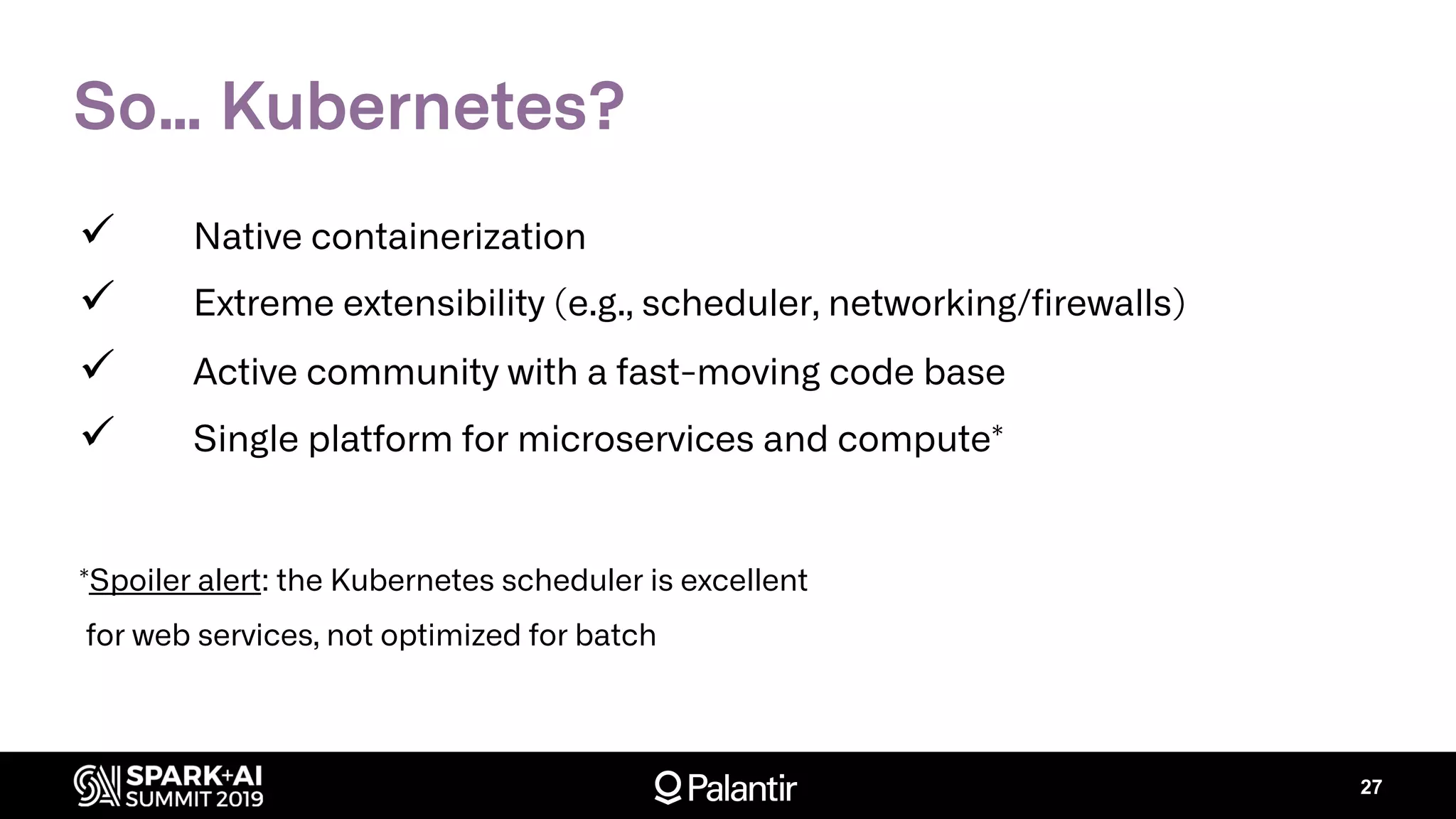 So... Kubernetes?

✓ Native containerization

✓ Extreme extensibility (e.g., scheduler, networking/firewalls)

✓ Active community with a fast-moving code base

✓ Single platform for microservices and compute*

*Spoiler alert: the Kubernetes scheduler is excellent for web services, not optimized for batch

SPARK+AI SUMMIT 2019

Palantir

27